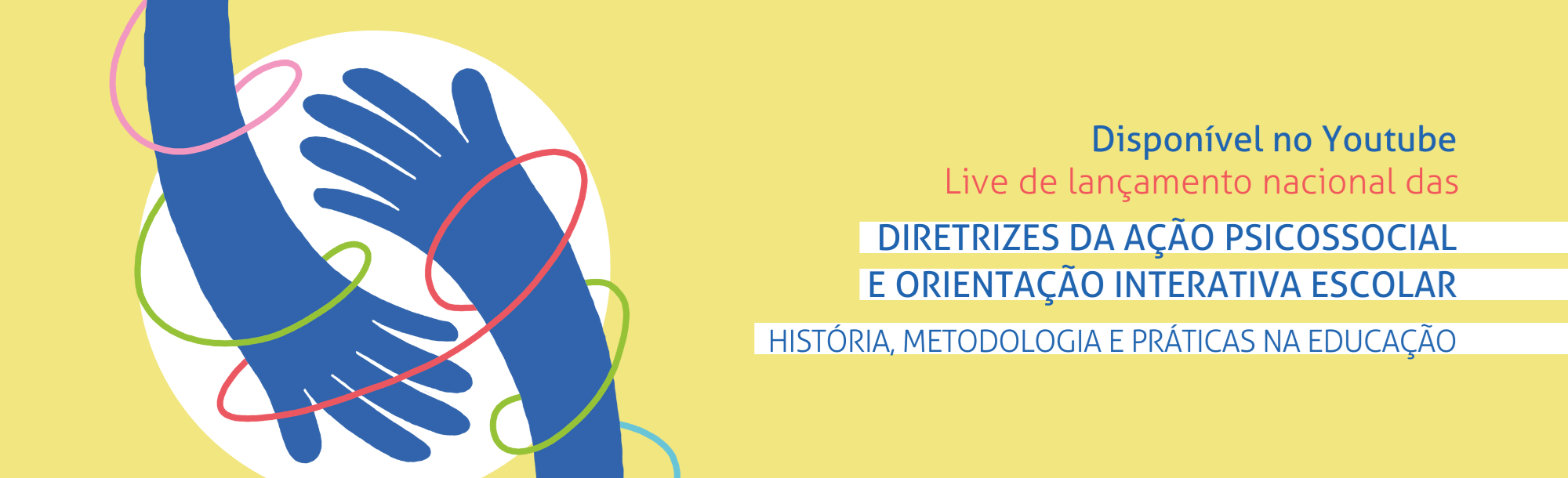 Disponível no Youtube
Live de lançamento nacional das

DIRETRIZES DA AÇÃO PSICOSSOCIAL
E ORIENTAÇÃO INTERATIVA ESCOLAR

HISTÓRIA, METODOLOGIA E PRÁTICAS NA EDUCAÇÃO